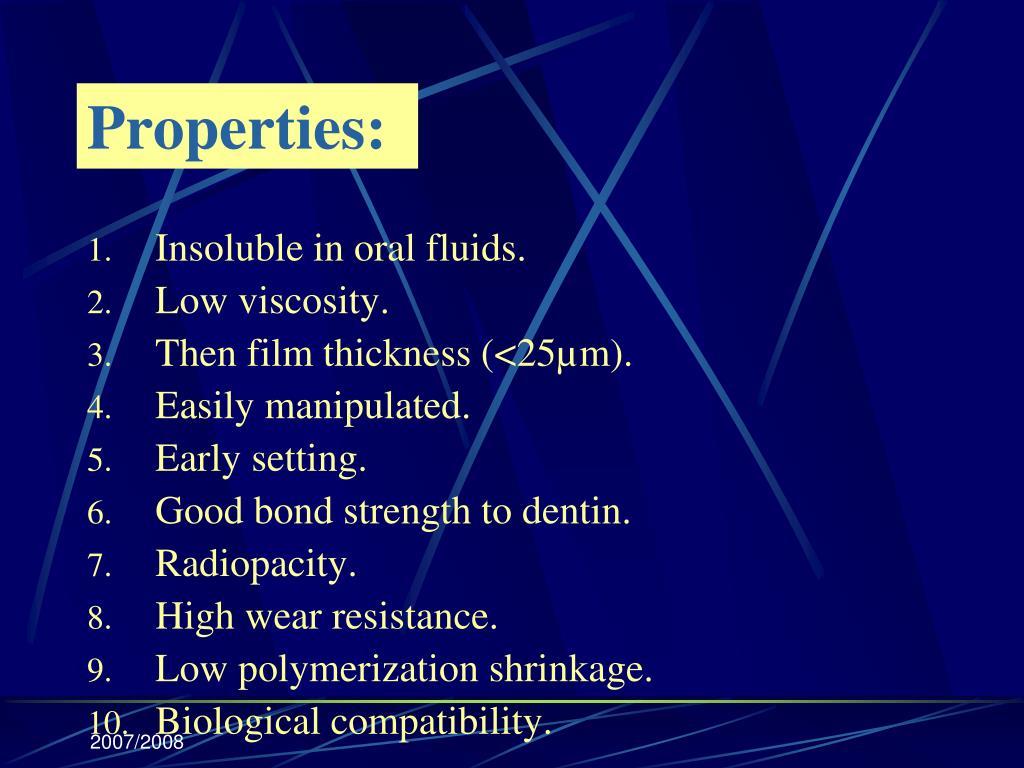 Properties:

1. Insoluble in oral fluids.
2. Low viscosity.
3. Then film thickness (<25µm).
4. Easily manipulated.
5. Early setting.
6. Good bond strength to dentin.
7. Radiopacity.
8. High wear resistance.
9. Low polymerization shrinkage.
10. Biological compatibility.

2007/2008